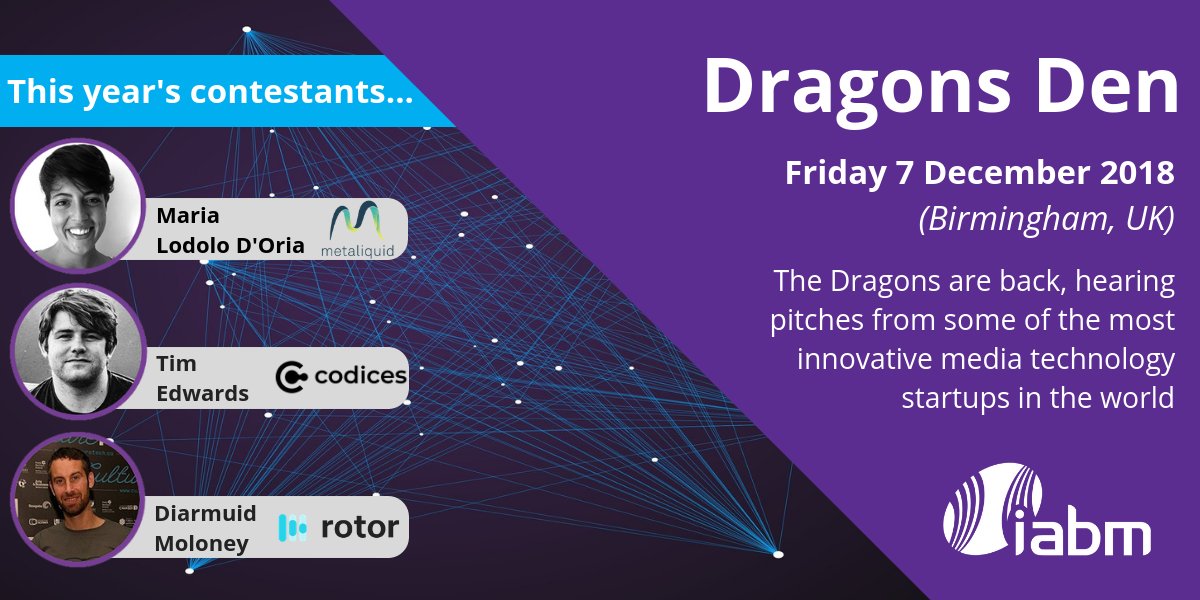 This year's contestants...

Maria Lodolo D'Oria

metaliquid

Tim Edwards

codices

Diarmuid Moloney

rotor

Dragons Den

Friday 7 December 2018

(Birmingham, UK)

The Dragons are back, hearing pitches from some of the most innovative media technology startups in the world

iabm